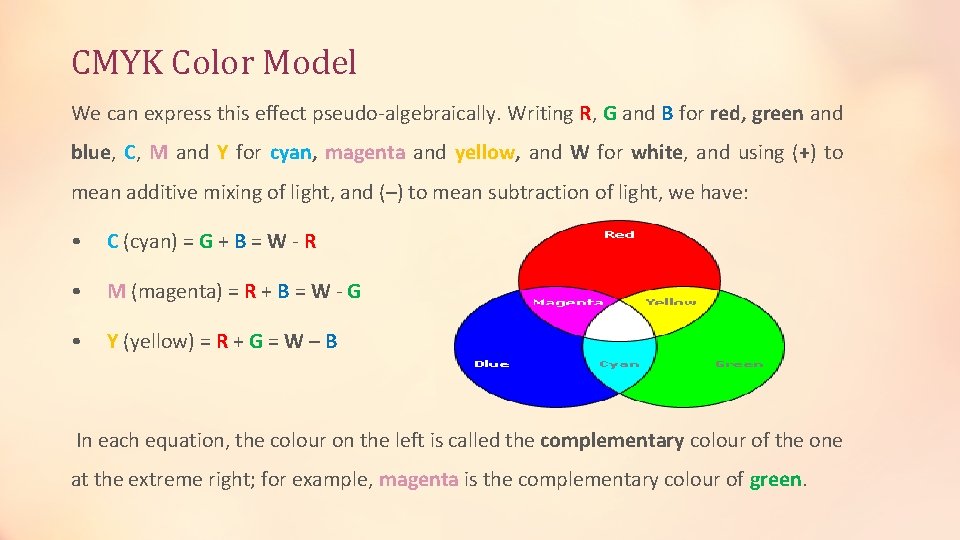 CMYK Color Model

We can express this effect pseudo-algebraically. Writing R, G and B for red, green and blue, C, M and Y for cyan, magenta and yellow, and W for white, and using (+) to mean additive mixing of light, and (–) to mean subtraction of light, we have:

• C (cyan) = G + B = W - R

• M (magenta) = R + B = W - G

• Y (yellow) = R + G = W – B

Red
Magenta
Yellow
Blue
Cyan
Green

In each equation, the colour on the left is called the complementary colour of the one at the extreme right; for example, magenta is the complementary colour of green.